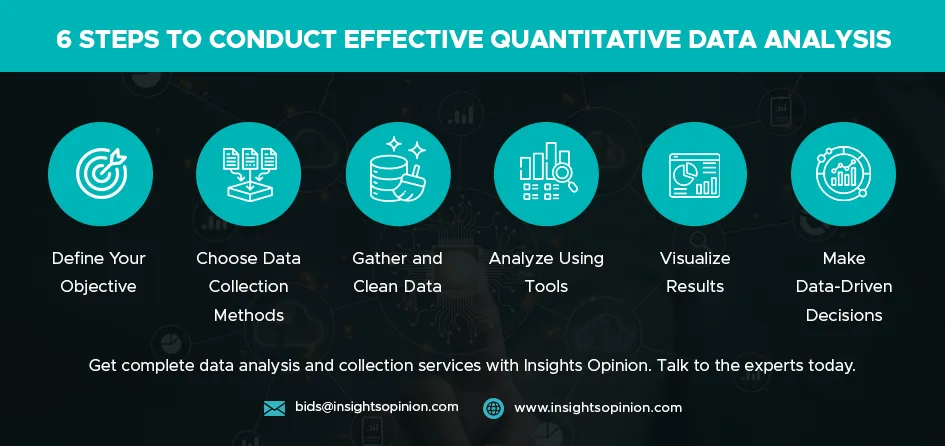 6 STEPS TO CONDUCT EFFECTIVE QUANTITATIVE DATA ANALYSIS

Define Your Objective

Choose Data Collection Methods

Gather and Clean Data

Analyze Using Tools

Visualize Results

Make Data-Driven Decisions

Get complete data analysis and collection services with Insights Opinion. Talk to the experts today.

bids@insightsopinion.com

www.insightsopinion.com